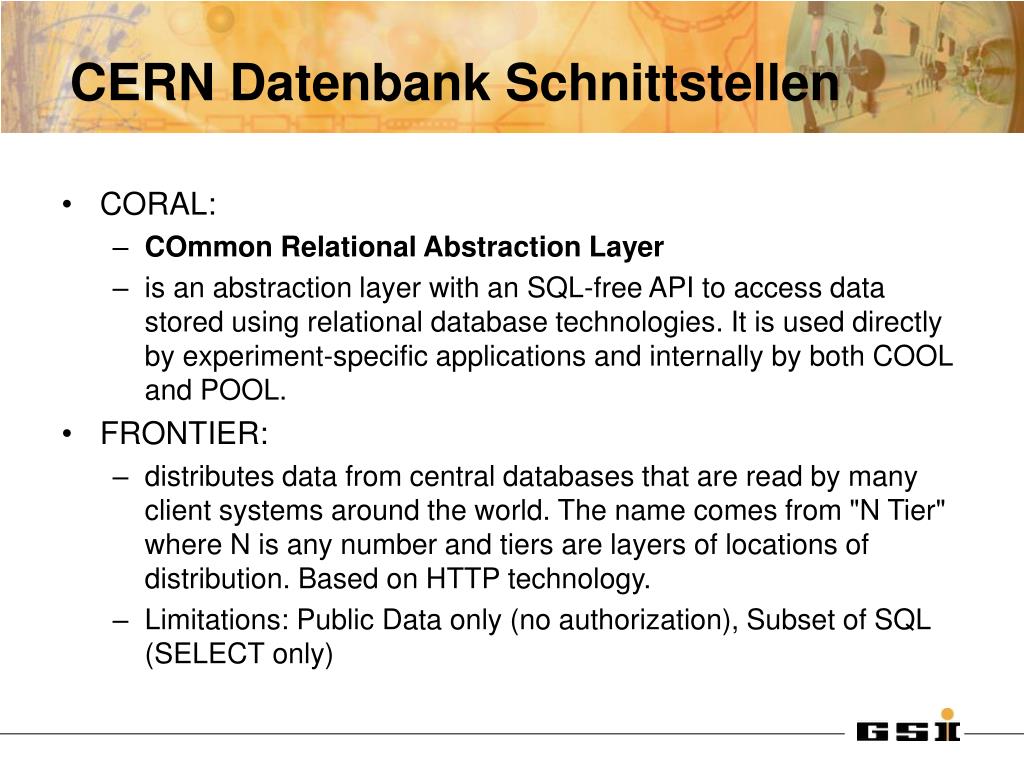 CERN Datenbank Schnittstellen

• CORAL:
– COmmon Relational Abstraction Layer
– is an abstraction layer with an SQL-free API to access data stored using relational database technologies. It is used directly by experiment-specific applications and internally by both COOL and POOL.
• FRONTIER:
– distributes data from central databases that are read by many client systems around the world. The name comes from "N Tier" where N is any number and tiers are layers of locations of distribution. Based on HTTP technology.
– Limitations: Public Data only (no authorization), Subset of SQL (SELECT only)

GSI